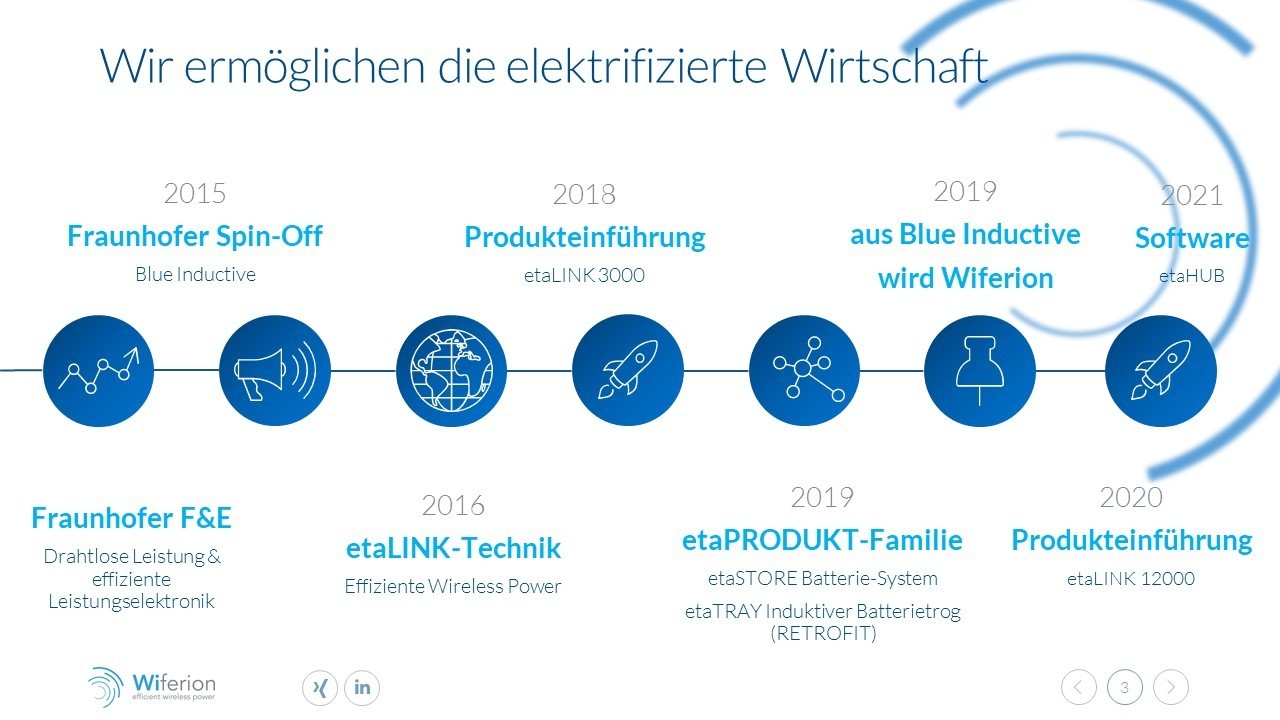 Wir ermöglichen die elektrifizierte Wirtschaft

2015
Fraunhofer Spin-Off
Blue Inductive

2018
Produkteinführung
etaLINK 3000

2019
aus Blue Inductive wird Wiferion

2021
Software
etaHUB

Fraunhofer F&E
Drahtlose Leistung & effiziente Leistungselektronik

2016
etaLINK-Technik
Effiziente Wireless Power

2019
etaPRODUKT-Familie
etaSTORE Batterie-System
etaTRAY Induktiver Batterietrog (RETROFIT)

2020
Produkteinführung
etaLINK 12000

Wiferion
efficient wireless power

in

3